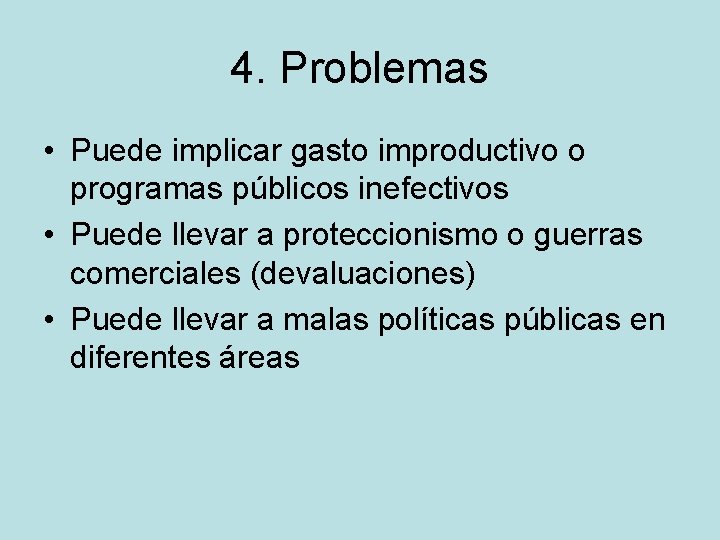 4. Problemas

• Puede implicar gasto improductivo o programas públicos inefectivos
• Puede llevar a proteccionismo o guerras comerciales (devaluaciones)
• Puede llevar a malas políticas públicas en diferentes áreas